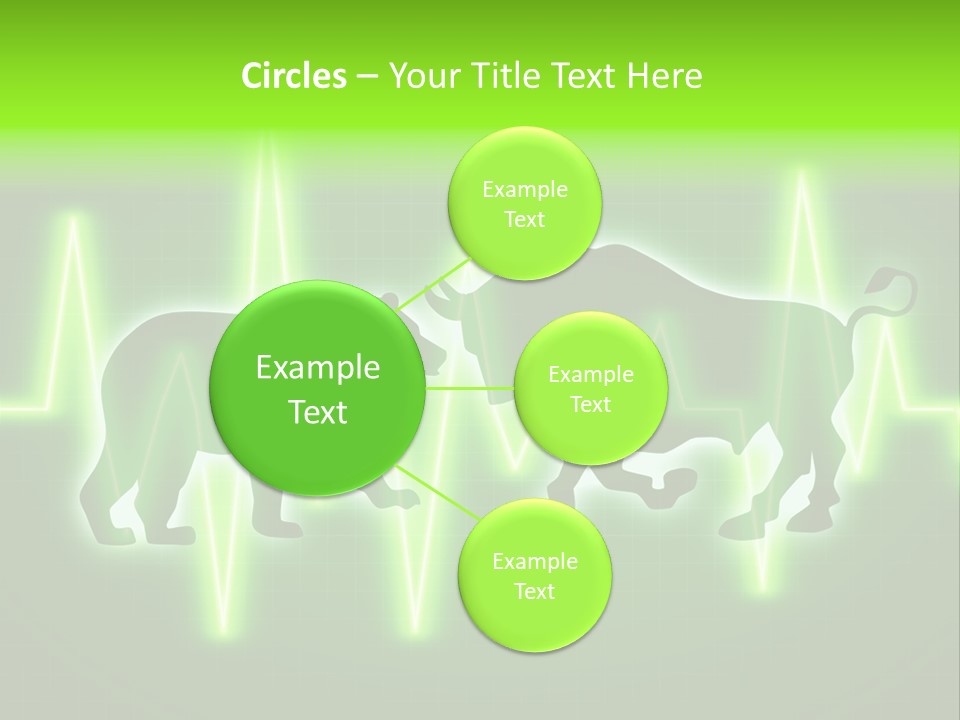 Circles – Your Title Text Here

Example Text

Example Text

Example Text

Example Text